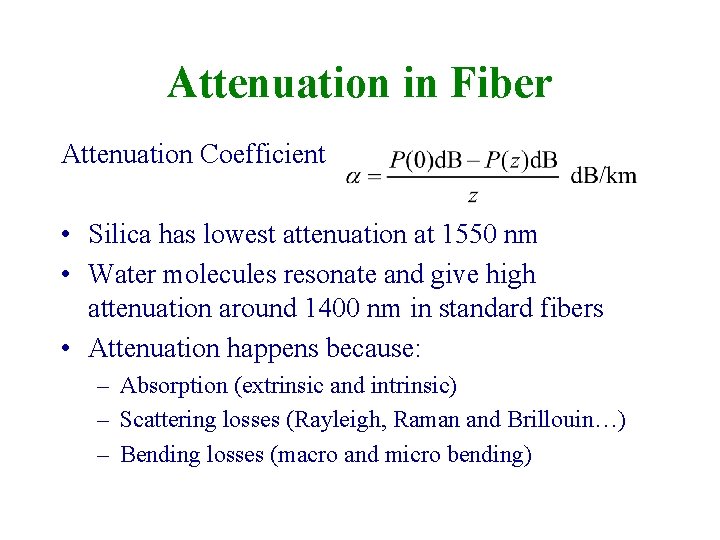 Attenuation in Fiber

Attenuation Coefficient $\alpha = \frac{P(0)\text{dB} - P(z)\text{dB}}{z}$ dB/km

• Silica has lowest attenuation at 1550 nm

• Water molecules resonate and give high attenuation around 1400 nm in standard fibers

• Attenuation happens because:

– Absorption (extrinsic and intrinsic)

– Scattering losses (Rayleigh, Raman and Brillouin…)

– Bending losses (macro and micro bending)